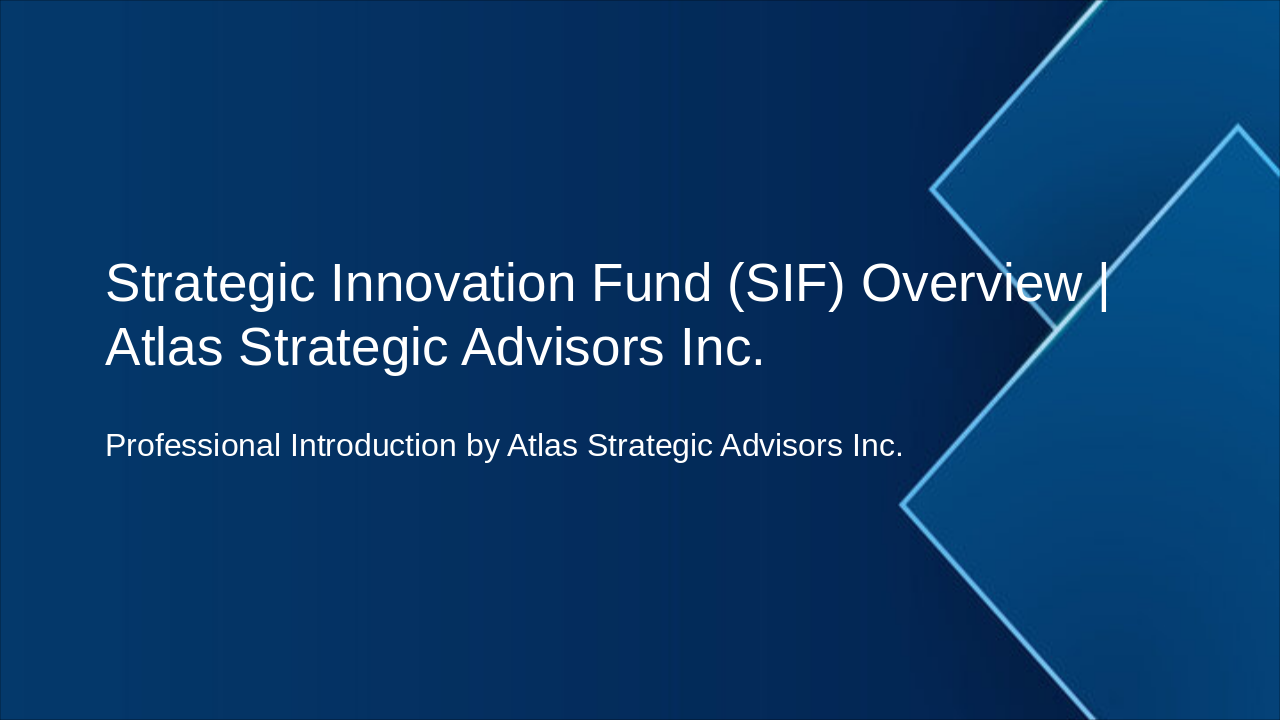 Strategic Innovation Fund (SIF) Overview | Atlas Strategic Advisors Inc.

Professional Introduction by Atlas Strategic Advisors Inc.